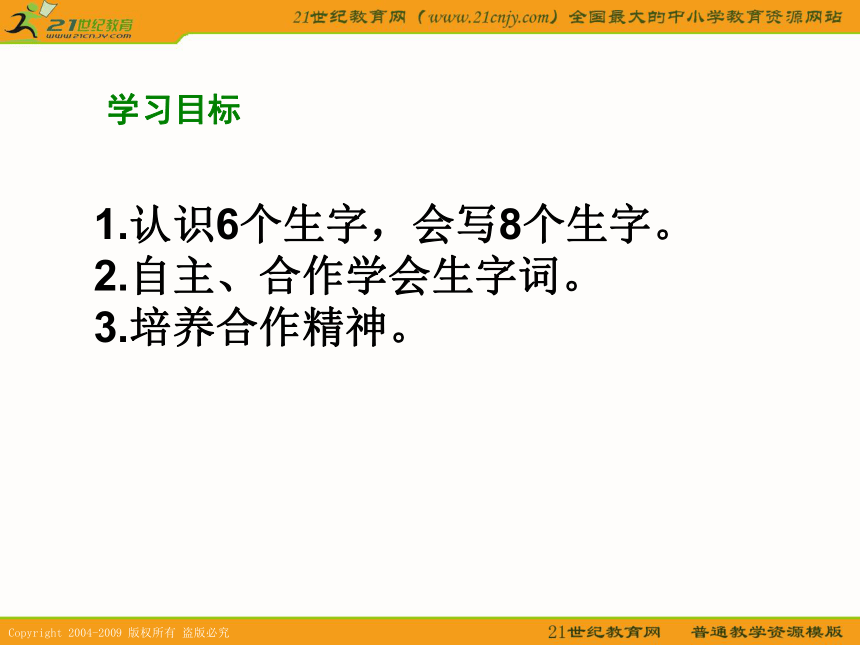 21世纪教育
www.21cnjy.com

21世纪教育网（www.21cnjy.com）全国最大的中小学教育资源网站

学习目标

1.认识6个生字，会写8个生字。
2.自主、合作学会生字词。
3.培养合作精神。

Copyright 2004-2009 版权所有 盗版必究

21世纪教育网 普通教学资源模版